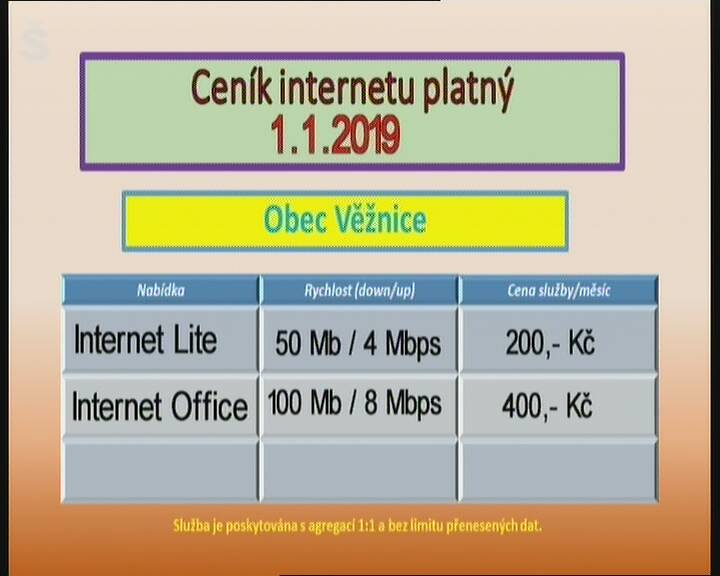 Ceník internetu platný
1.1.2019

Obec Věžnice

| Nabídka | Rychlost (down/up) | Cena služby/měsíc |
|---|---|---|
| Internet Lite | 50 Mb / 4 Mbps | 200,- Kč |
| Internet Office | 100 Mb / 8 Mbps | 400,- Kč |
| | | |

Služba je poskytována s agregací 1:1 a bez limitu přenesených dat.